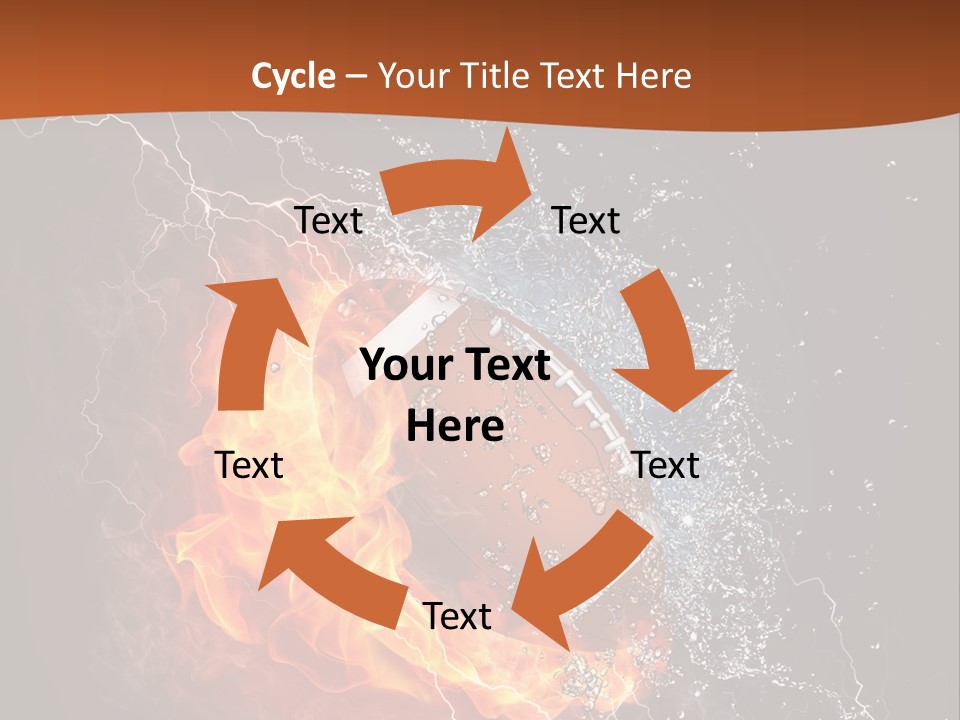 Cycle – Your Title Text Here

Text

Text

Your Text Here

Text

Text

Text